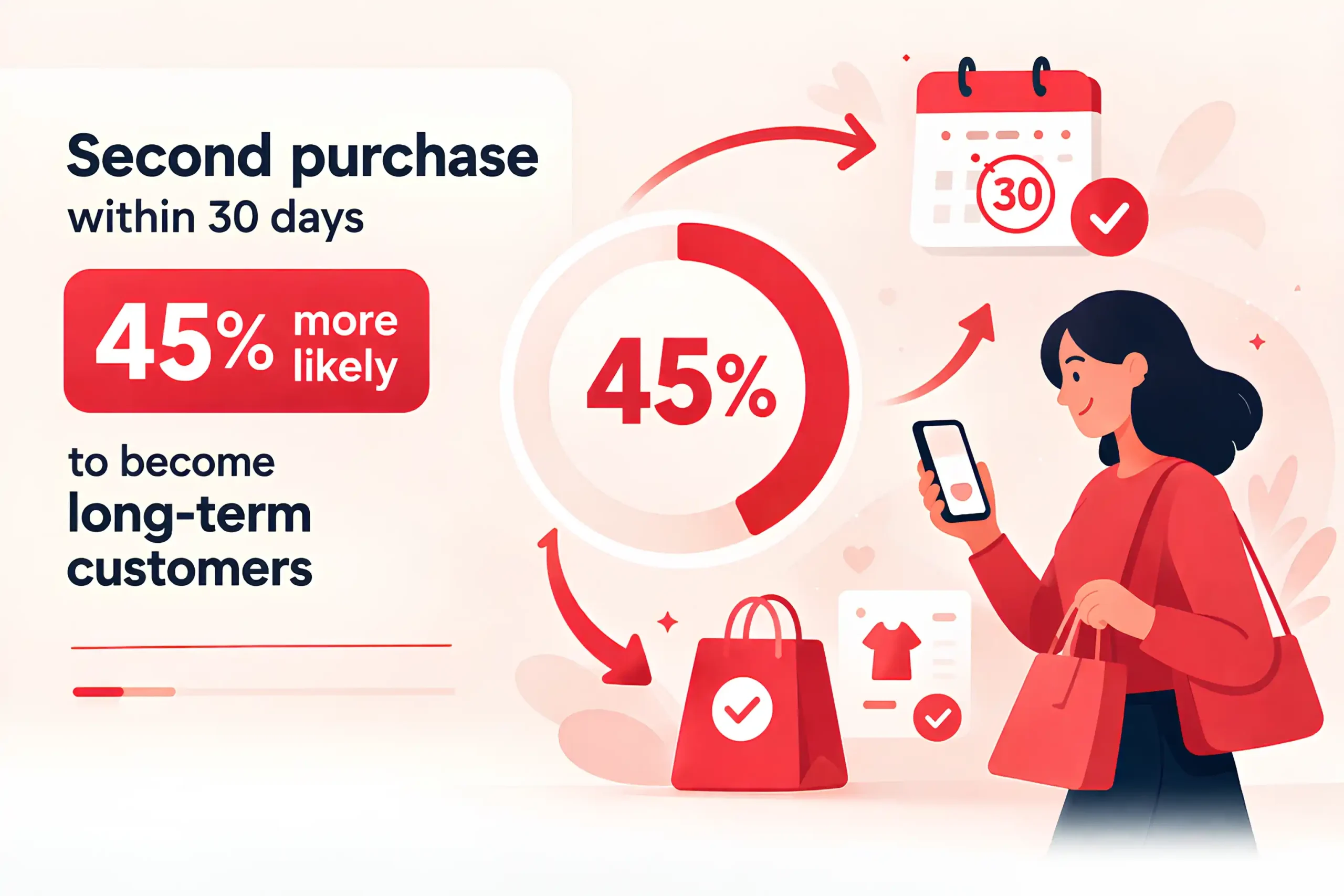 Second purchase
within 30 days

45% more likely

to become
long-term
customers

45%

30